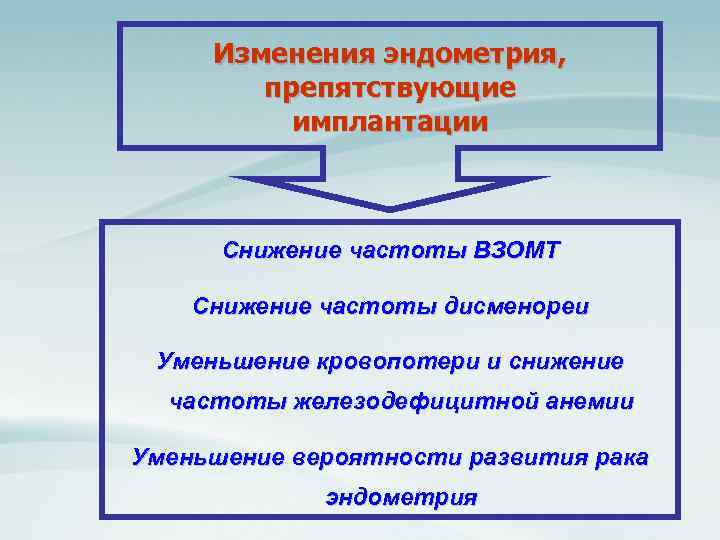 Изменения эндометрия, препятствующие имплантации

Снижение частоты ВЗОМТ

Снижение частоты дисменореи

Уменьшение кровопотери и снижение частоты железодефицитной анемии

Уменьшение вероятности развития рака эндометрия